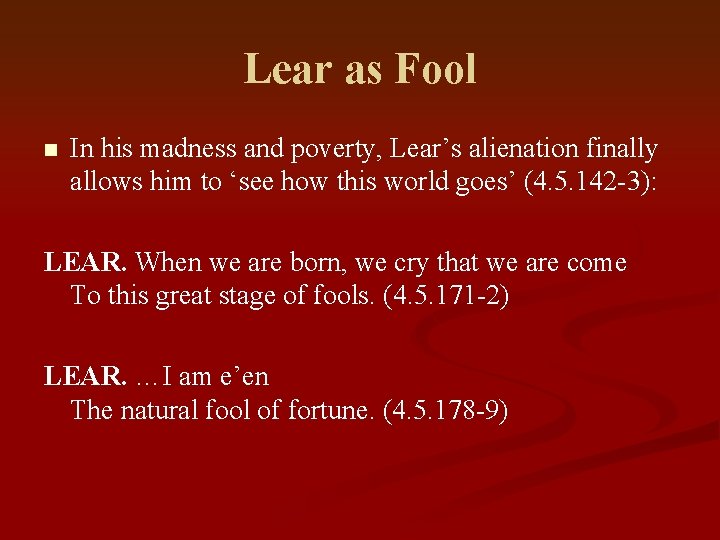 Lear as Fool

In his madness and poverty, Lear’s alienation finally allows him to ‘see how this world goes’ (4.5.142-3):

LEAR. When we are born, we cry that we are come
To this great stage of fools. (4.5.171-2)

LEAR. …I am e’en
The natural fool of fortune. (4.5.178-9)